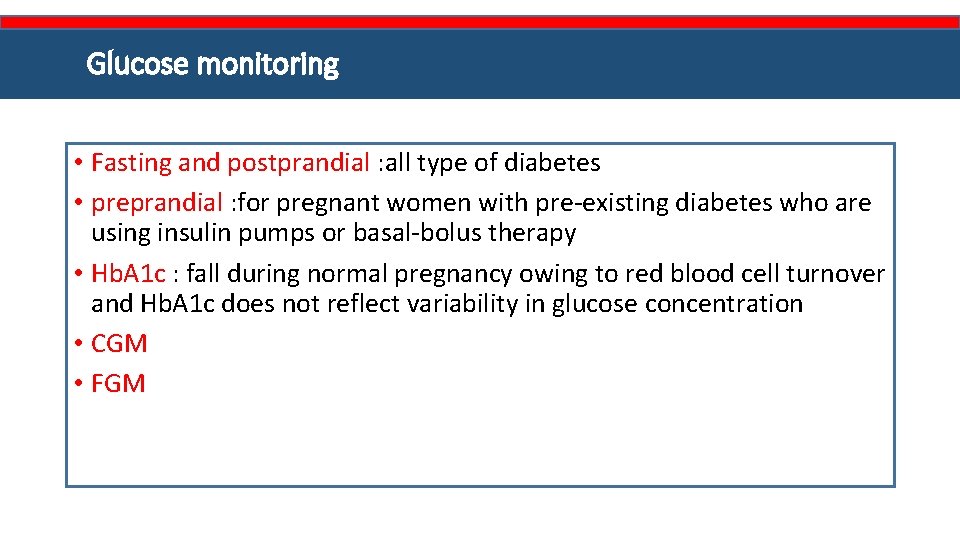 Glucose monitoring

• Fasting and postprandial :all type of diabetes
• preprandial :for pregnant women with pre-existing diabetes who are using insulin pumps or basal-bolus therapy
• HbA1c : fall during normal pregnancy owing to red blood cell turnover and HbA1c does not reflect variability in glucose concentration
• CGM
• FGM